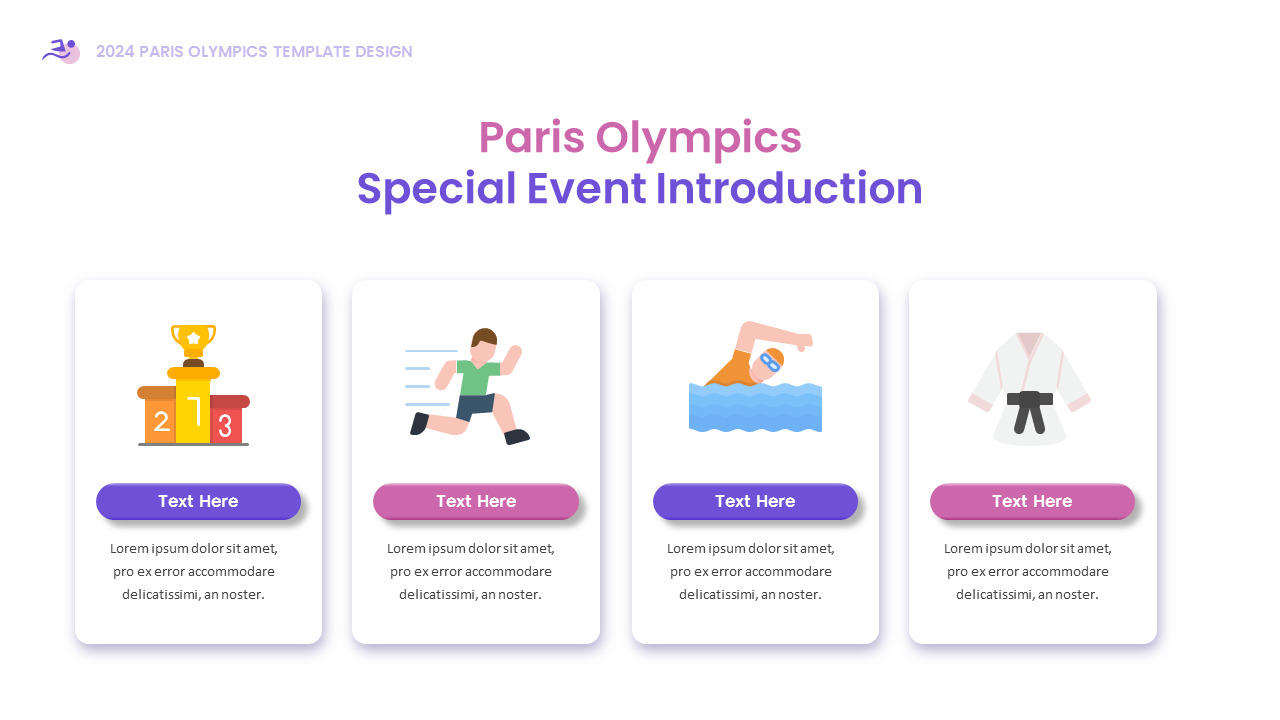 2024 PARIS OLYMPICS TEMPLATE DESIGN

Paris Olympics
Special Event Introduction

2 1 3

Text Here

Lorem ipsum dolor sit amet, pro ex error accommodare delicatissimi, an noster.

Text Here

Lorem ipsum dolor sit amet, pro ex error accommodare delicatissimi, an noster.

Text Here

Lorem ipsum dolor sit amet, pro ex error accommodare delicatissimi, an noster.

Text Here

Lorem ipsum dolor sit amet, pro ex error accommodare delicatissimi, an noster.